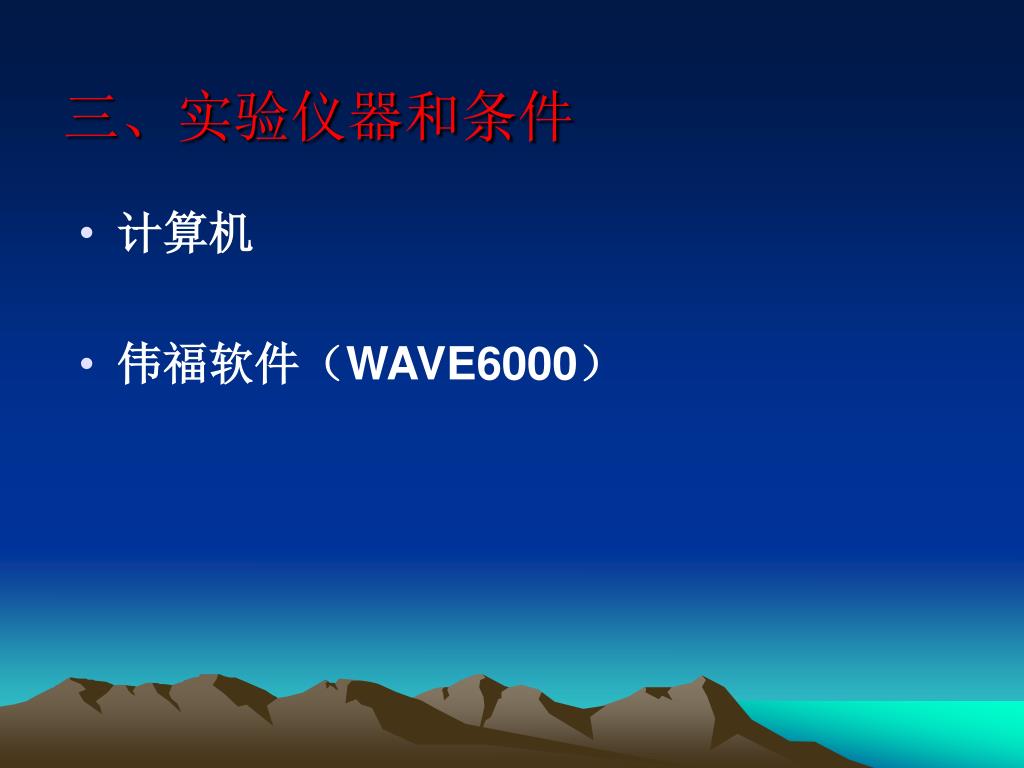 三、实验仪器和条件

• 计算机

• 伟福软件（WAVE6000）